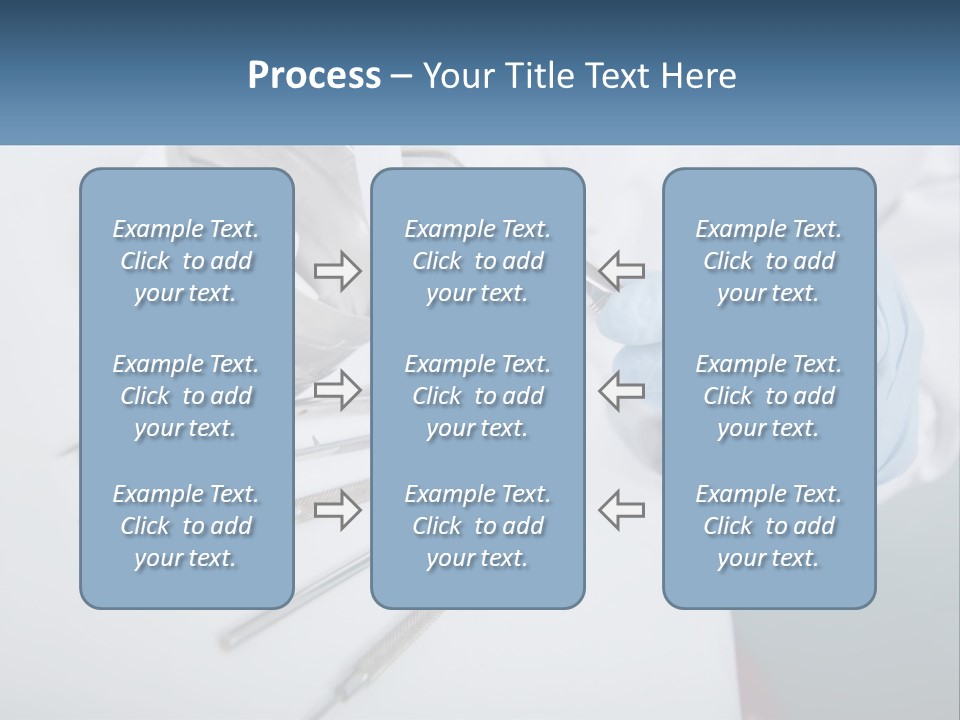 Process – Your Title Text Here

Example Text. Click to add your text.

Example Text. Click to add your text.

Example Text. Click to add your text.

Example Text. Click to add your text.

Example Text. Click to add your text.

Example Text. Click to add your text.

Example Text. Click to add your text.

Example Text. Click to add your text.

Example Text. Click to add your text.